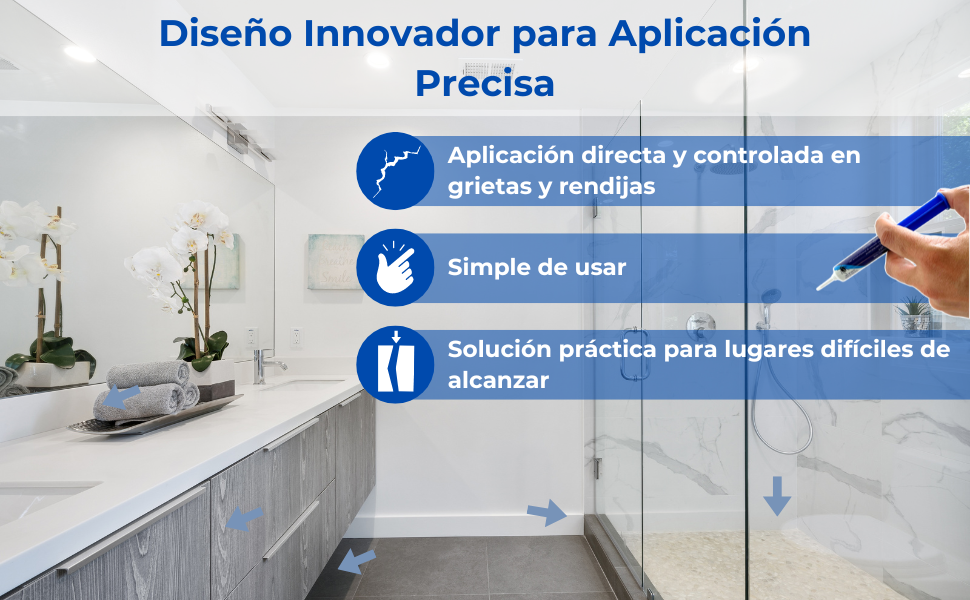 Diseño Innovador para Aplicación Precisa

Aplicación directa y controlada en grietas y rendijas

Simple de usar

Solución práctica para lugares difíciles de alcanzar